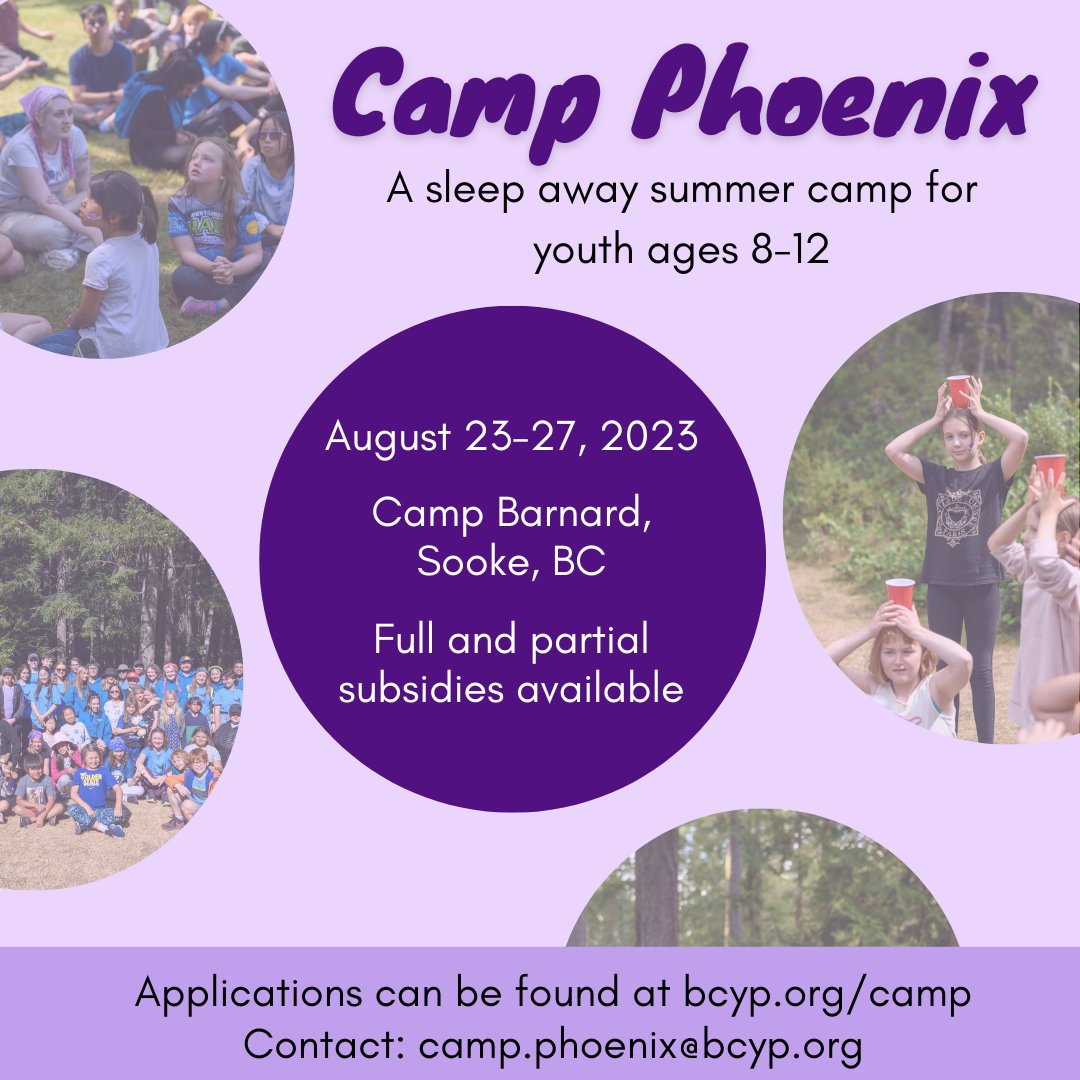 Camp Phoenix

A sleep away summer camp for youth ages 8-12

August 23-27, 2023

Camp Barnard, Sooke, BC

Full and partial subsidies available

Applications can be found at bcyp.org/camp
Contact: camp.phoenix@bcyp.org